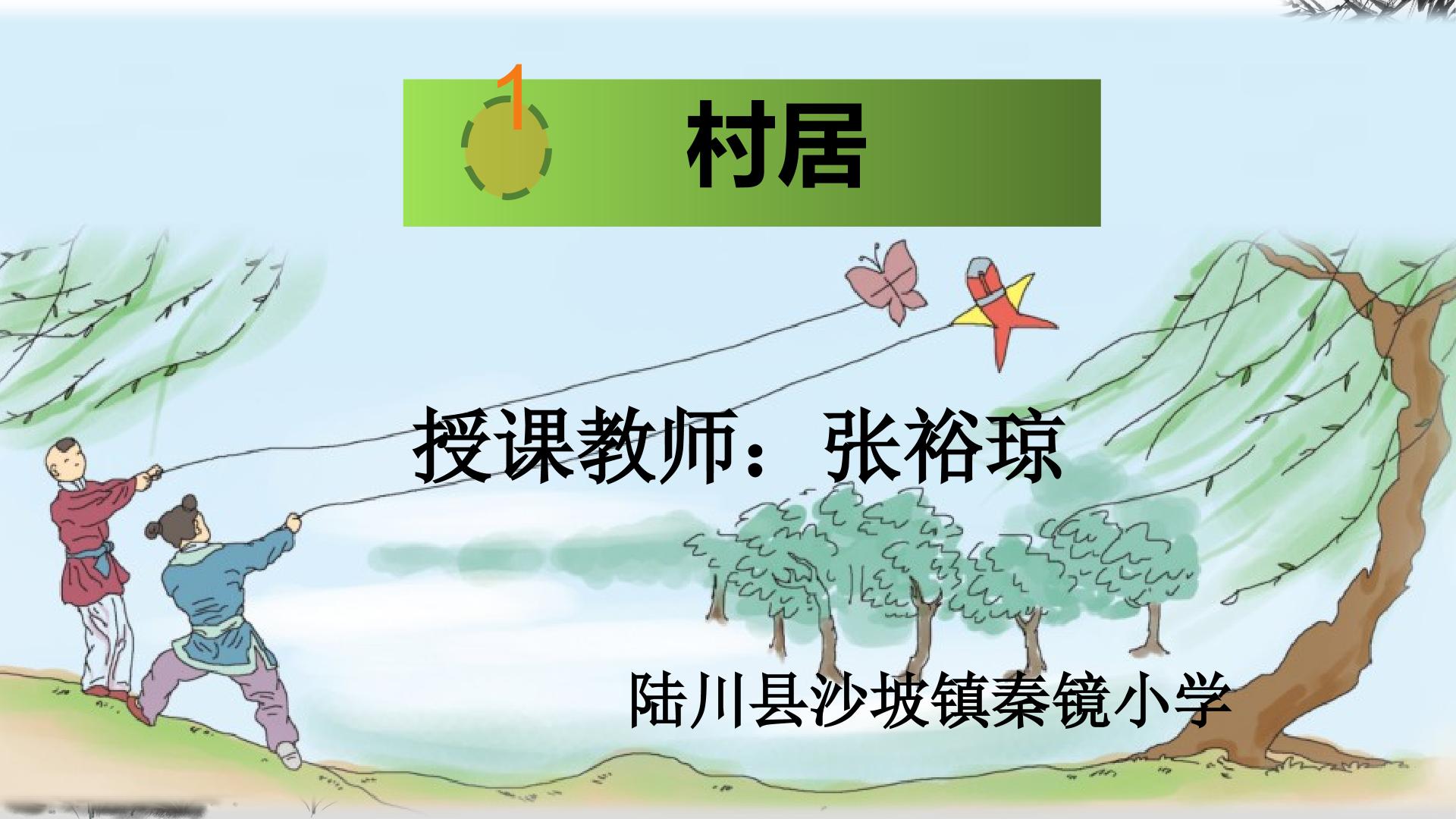 1 村居

授课教师：张裕琼

陆川县沙坡镇秦镜小学